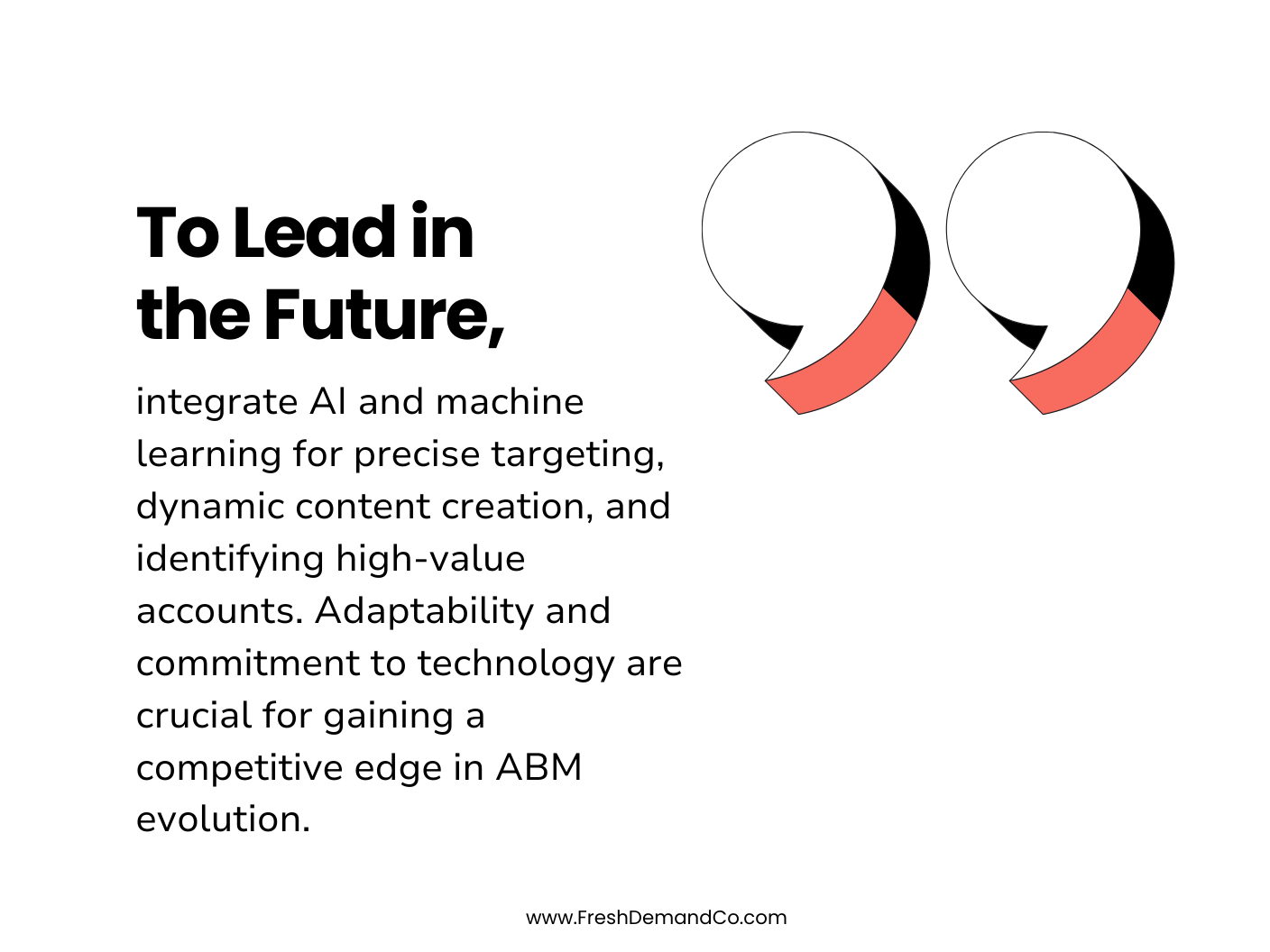 To Lead in the Future,

integrate AI and machine learning for precise targeting, dynamic content creation, and identifying high-value accounts. Adaptability and commitment to technology are crucial for gaining a competitive edge in ABM evolution.

www.FreshDemandCo.com